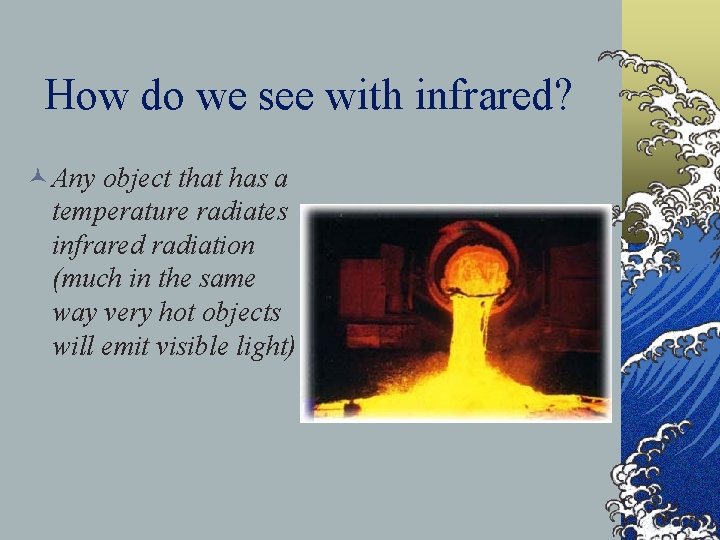 How do we see with infrared?

Any object that has a temperature radiates infrared radiation (much in the same way very hot objects will emit visible light)